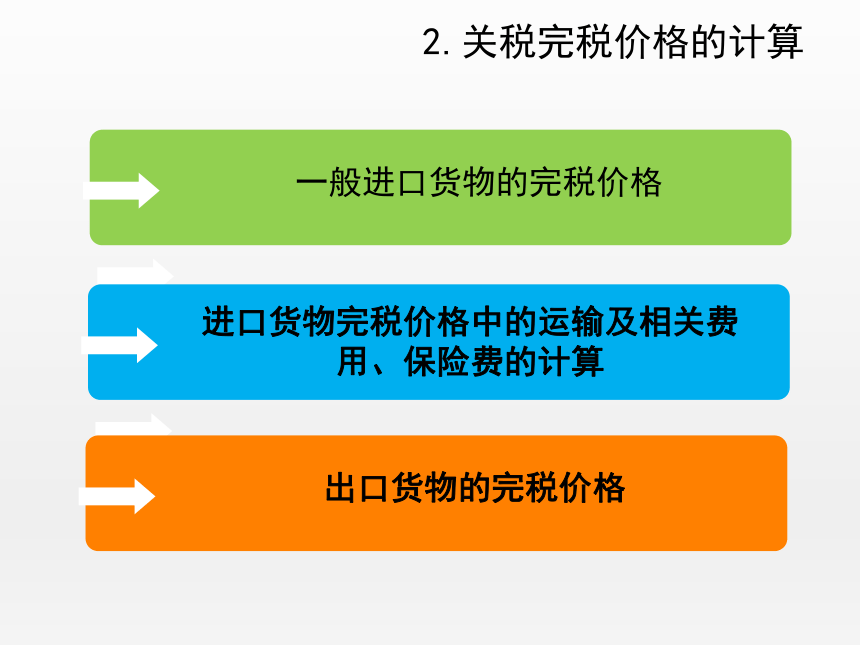 2. 关税完税价格的计算

一般进口货物的完税价格

进口货物完税价格中的运输及相关费用、保险费的计算

出口货物的完税价格